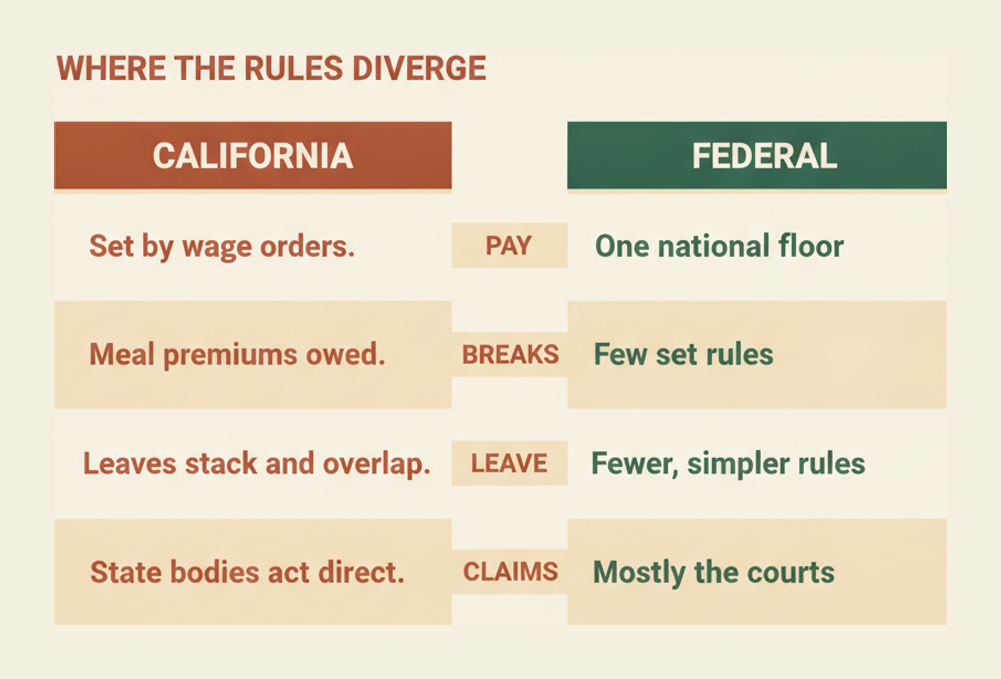 WHERE THE RULES DIVERGE

| CALIFORNIA | | FEDERAL |
|---|---|---|
| Set by wage orders. | PAY | One national floor |
| Meal premiums owed. | BREAKS | Few set rules |
| Leaves stack and overlap. | LEAVE | Fewer, simpler rules |
| State bodies act direct. | CLAIMS | Mostly the courts |